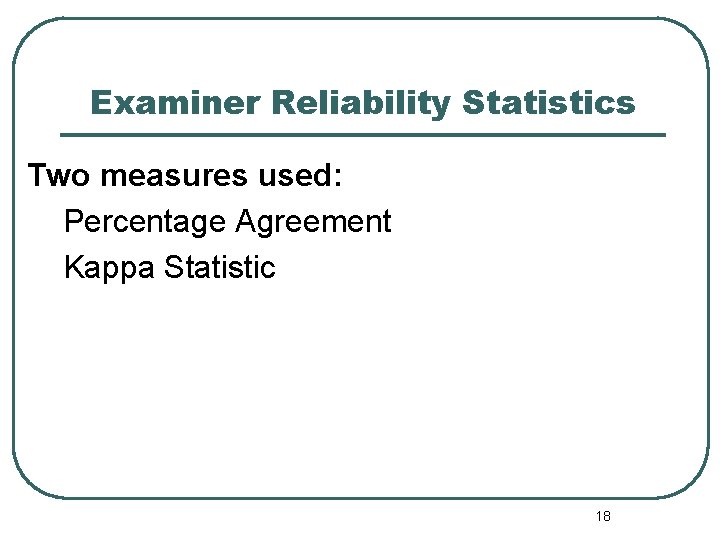 Examiner Reliability Statistics

Two measures used:

Percentage Agreement

Kappa Statistic

18